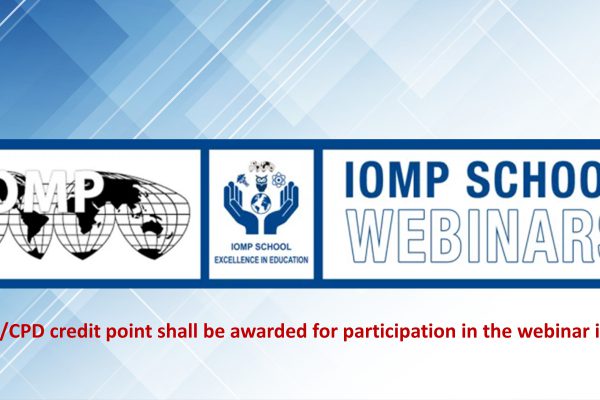 OMP

IOMP SCHOOL
EXCELLENCE IN EDUCATION

IOMP SCHOO
WEBINARS

/CPD credit point shall be awarded for participation in the webinar i